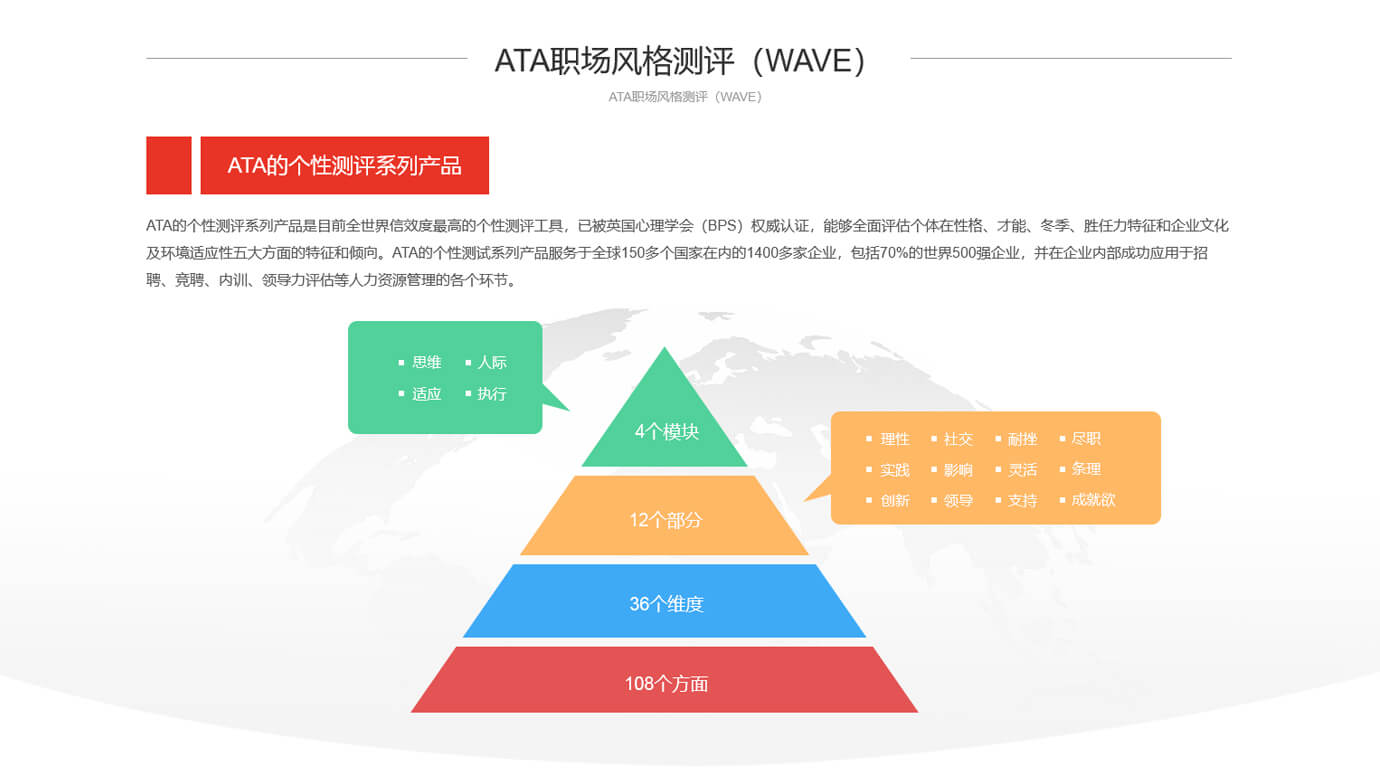 ATA职场风格测评（WAVE）

ATA职场风格测评（WAVE）

ATA的个性测评系列产品

ATA的个性测评系列产品是目前全世界信效度最高的个性测评工具，已被英国心理学会（BPS）权威认证，能够全面评估个体在性格、才能、冬季、胜任力特征和企业文化及环境适应性五大方面的特征和倾向。ATA的个性测试系列产品服务于全球150多个国家在内的1400多家企业，包括70%的世界500强企业，并在企业内部成功应用于招聘、竞聘、内训、领导力评估等人力资源管理的各个环节。

▪ 思维 ▪ 人际
▪ 适应 ▪ 执行

4个模块

▪ 理性 ▪ 社交 ▪ 耐挫 ▪ 尽职
▪ 实践 ▪ 影响 ▪ 灵活 ▪ 条理
▪ 创新 ▪ 领导 ▪ 支持 ▪ 成就欲

12个部分

36个维度

108个方面